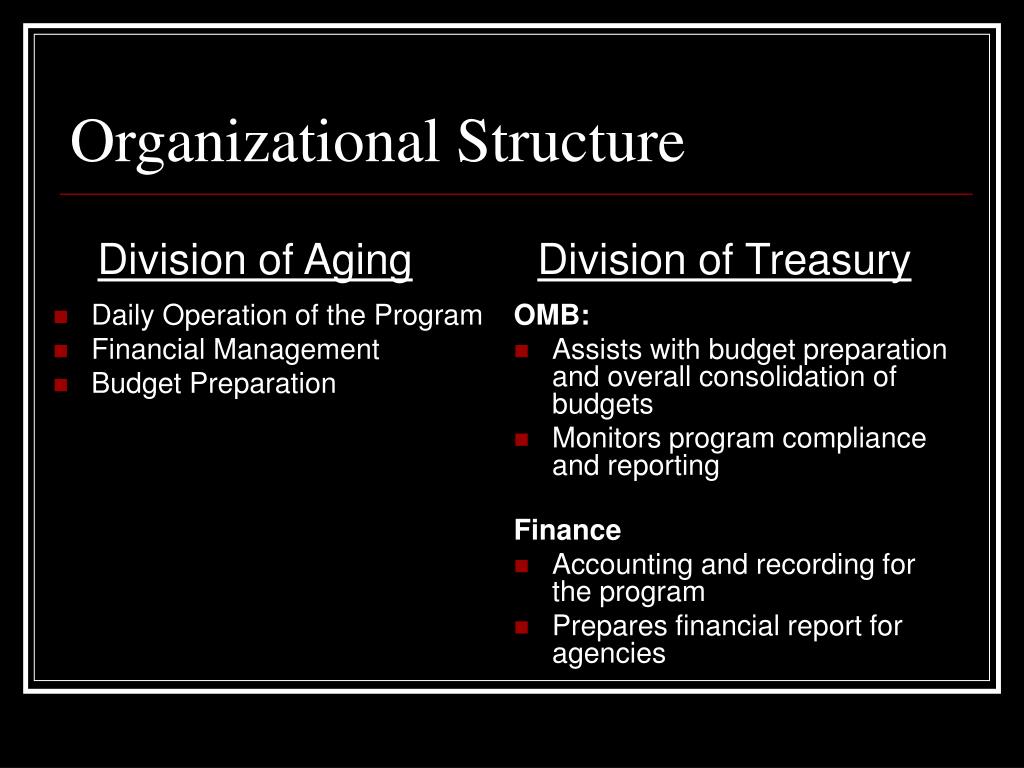 Organizational Structure

Division of Aging

- Daily Operation of the Program
- Financial Management
- Budget Preparation

Division of Treasury

OMB:
- Assists with budget preparation and overall consolidation of budgets
- Monitors program compliance and reporting

Finance
- Accounting and recording for the program
- Prepares financial report for agencies